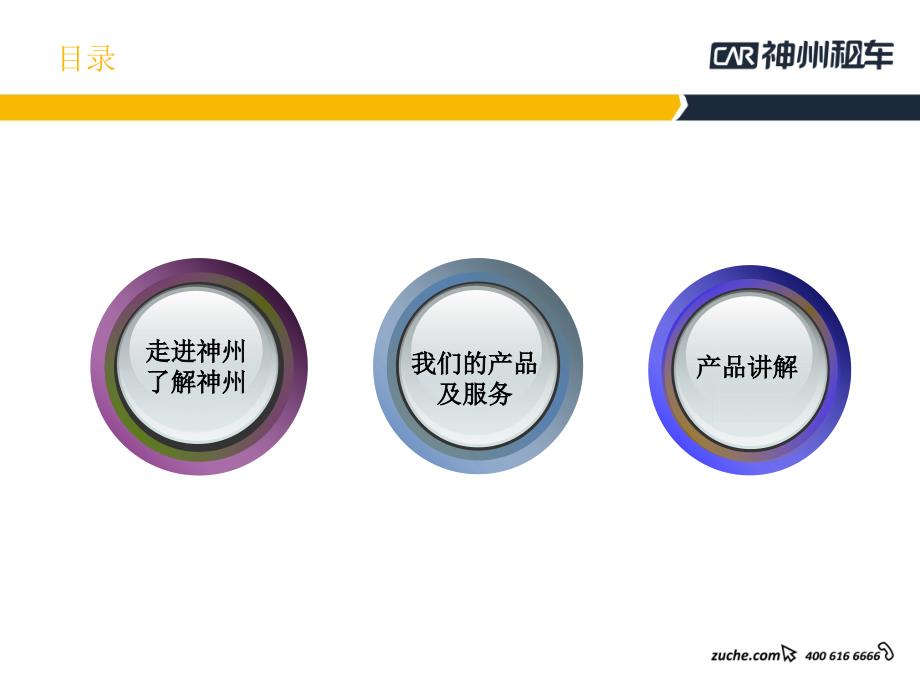 目录

CAR 神州租车

走进神州
了解神州

我们的产品
及服务

产品讲解

zuche.com 400 616 6666